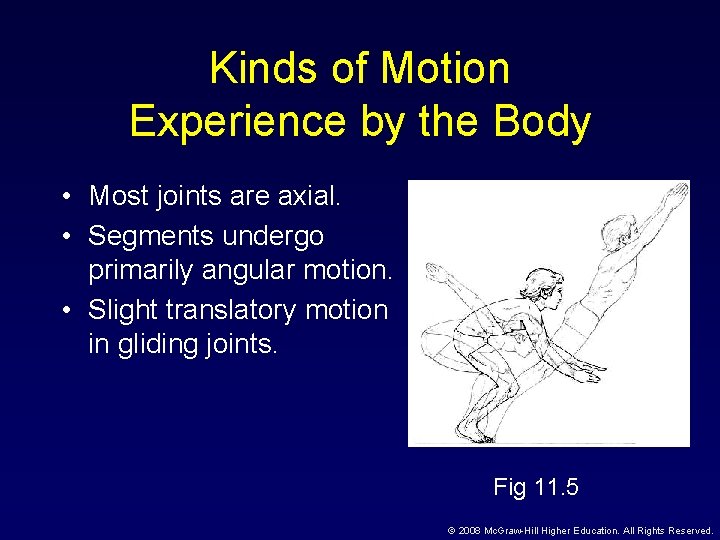 Kinds of Motion Experience by the Body

• Most joints are axial.
• Segments undergo primarily angular motion.
• Slight translatory motion in gliding joints.

Fig 11.5

© 2008 McGraw-Hill Higher Education. All Rights Reserved.